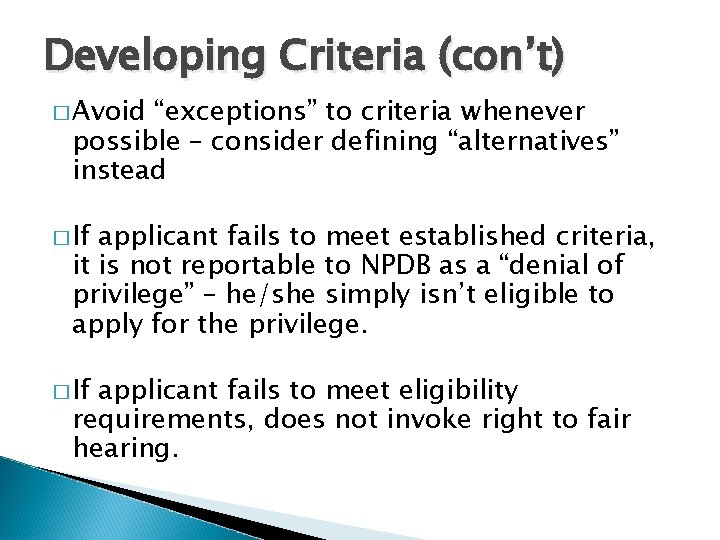 Developing Criteria (con't)

□ Avoid "exceptions" to criteria whenever possible – consider defining "alternatives" instead

□ If applicant fails to meet established criteria, it is not reportable to NPDB as a "denial of privilege" – he/she simply isn't eligible to apply for the privilege.

□ If applicant fails to meet eligibility requirements, does not invoke right to fair hearing.